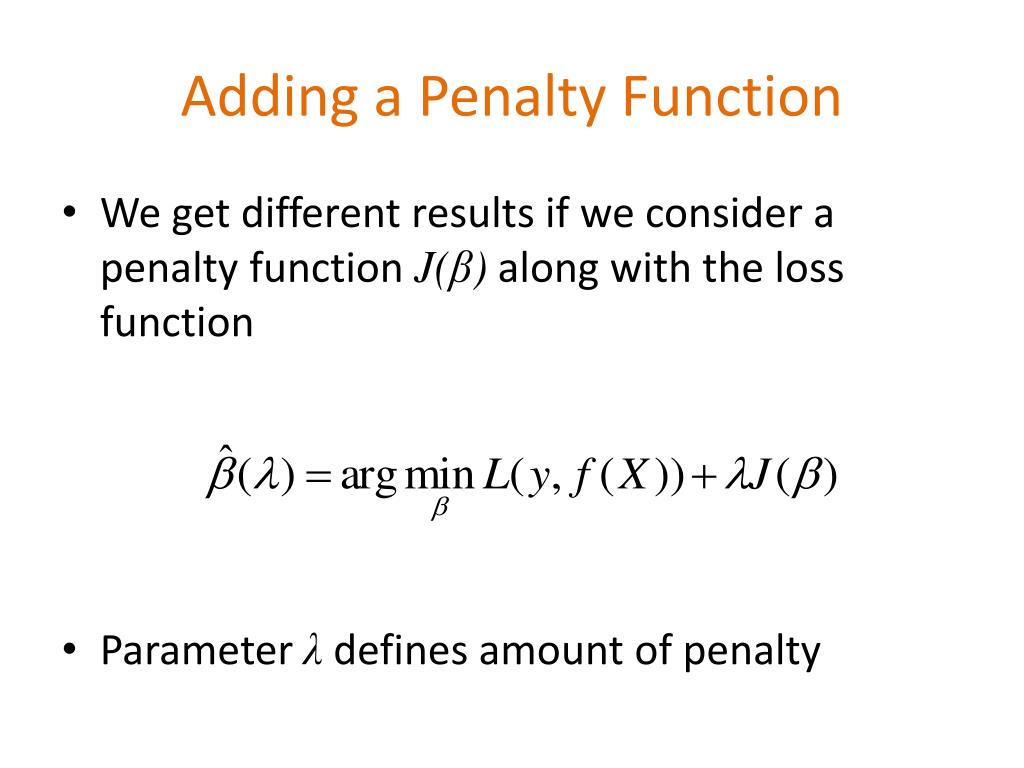 Adding a Penalty Function

• We get different results if we consider a penalty function $J(\beta)$ along with the loss function

$\hat{\beta}(\lambda) = \arg\min_{\beta} L(y, f(X)) + \lambda J(\beta)$

• Parameter $\lambda$ defines amount of penalty